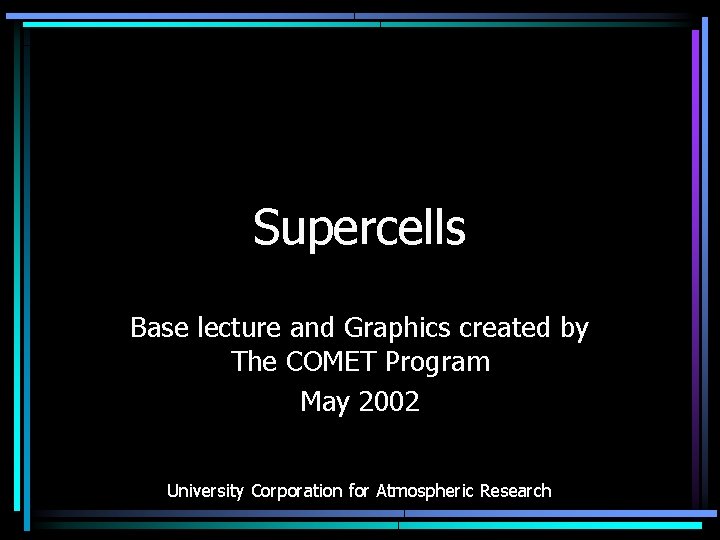 Supercells

Base lecture and Graphics created by The COMET Program
May 2002

University Corporation for Atmospheric Research